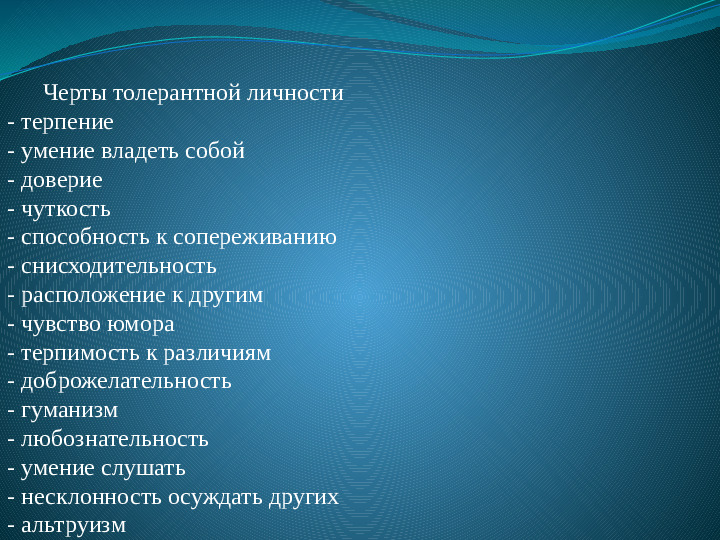 Черты толерантной личности
- терпение
- умение владеть собой
- доверие
- чуткость
- способность к сопереживанию
- снисходительность
- расположение к другим
- чувство юмора
- терпимость к различиям
- доброжелательность
- гуманизм
- любознательность
- умение слушать
- несклонность осуждать других
- альтруизм